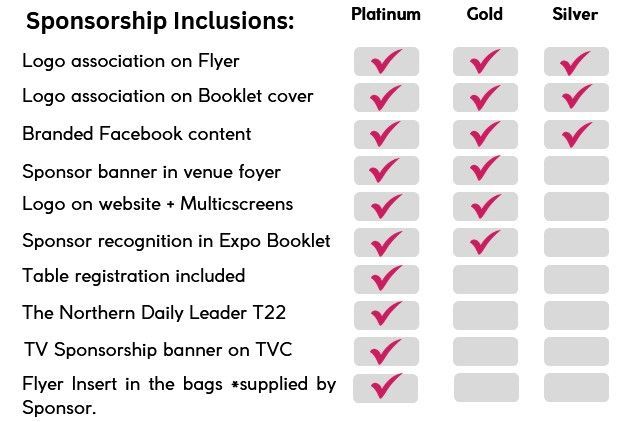 | Sponsorship Inclusions: | Platinum | Gold | Silver |
|---|---|---|---|
| Logo association on Flyer | ✓ | ✓ | ✓ |
| Logo association on Booklet cover | ✓ | ✓ | ✓ |
| Branded Facebook content | ✓ | ✓ | ✓ |
| Sponsor banner in venue foyer | ✓ | ✓ | |
| Logo on website + Multicscreens | ✓ | ✓ | |
| Sponsor recognition in Expo Booklet | ✓ | ✓ | |
| Table registration included | ✓ | | |
| The Northern Daily Leader T22 | ✓ | | |
| TV Sponsorship banner on TVC | ✓ | | |
| Flyer Insert in the bags *supplied by Sponsor. | ✓ | | |